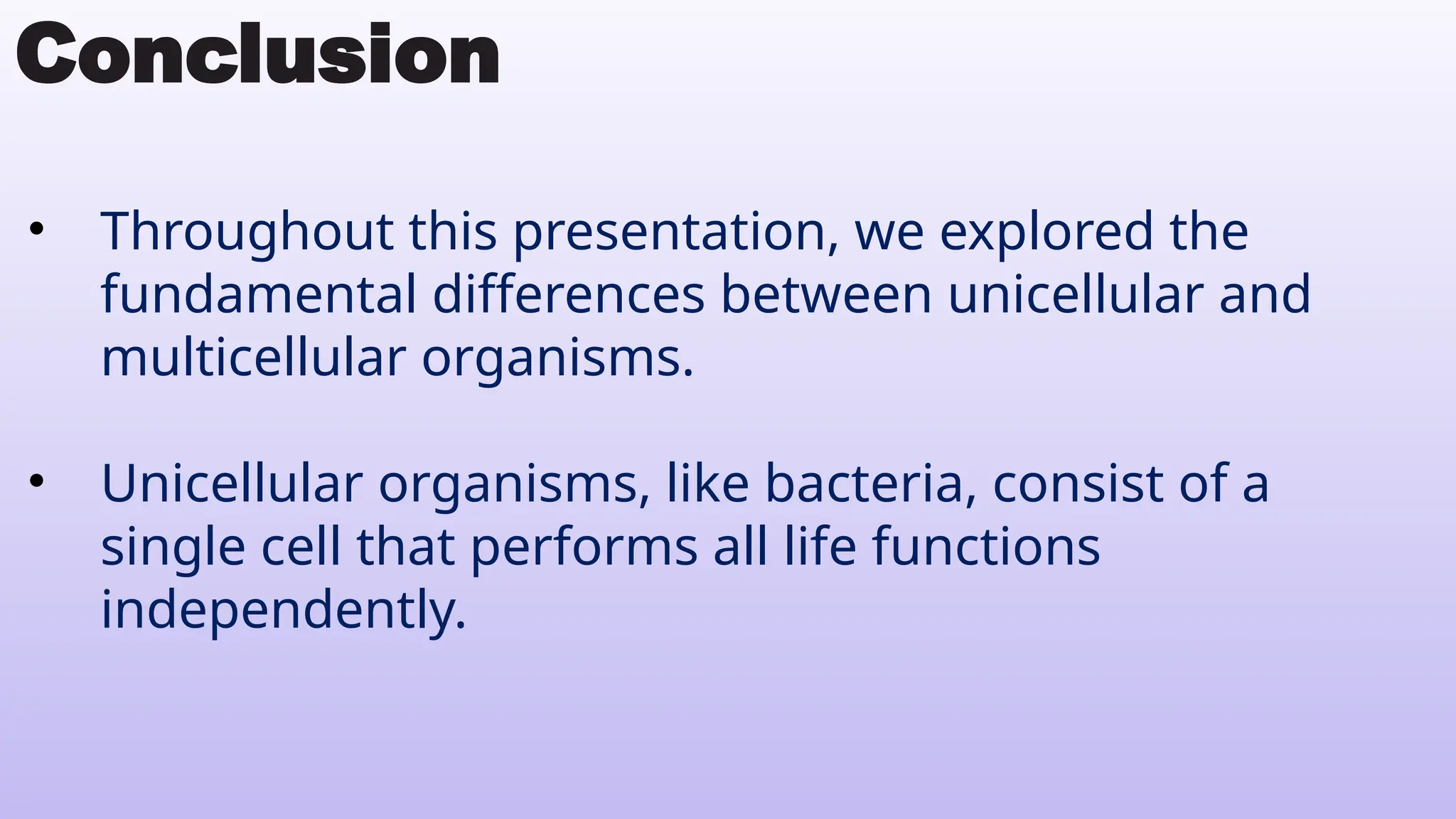 Conclusion

• Throughout this presentation, we explored the fundamental differences between unicellular and multicellular organisms.

• Unicellular organisms, like bacteria, consist of a single cell that performs all life functions independently.